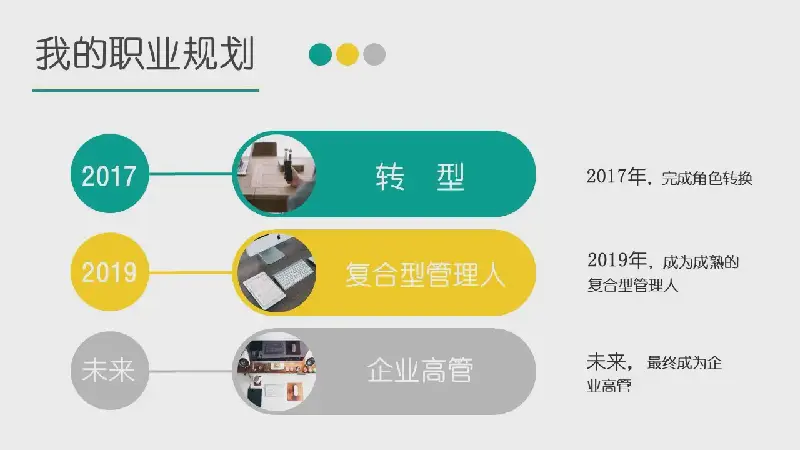 我的职业规划

2017

转 型

2017年，完成角色转换

2019

复合型管理人

2019年，成为成熟的复合型管理人

未来

企业高管

未来，最终成为企业高管